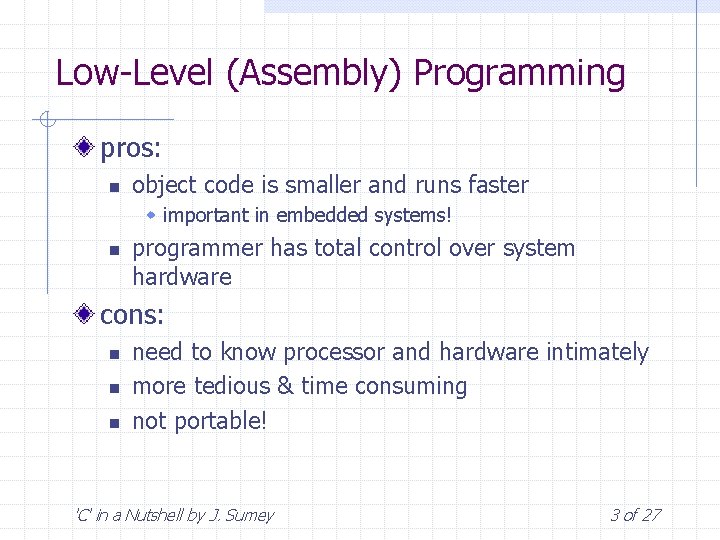 Low-Level (Assembly) Programming

pros:

object code is smaller and runs faster

important in embedded systems!

programmer has total control over system hardware

cons:

need to know processor and hardware intimately

more tedious & time consuming

not portable!

'C' in a Nutshell by J. Sumey

3 of 27